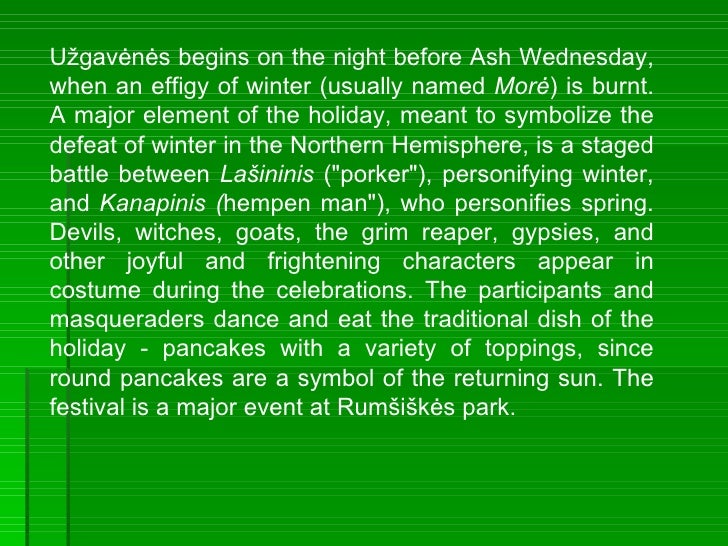 Užgavėnės begins on the night before Ash Wednesday, when an effigy of winter (usually named Morė) is burnt. A major element of the holiday, meant to symbolize the defeat of winter in the Northern Hemisphere, is a staged battle between Lašininis ("porker"), personifying winter, and Kanapinis (hempen man"), who personifies spring. Devils, witches, goats, the grim reaper, gypsies, and other joyful and frightening characters appear in costume during the celebrations. The participants and masqueraders dance and eat the traditional dish of the holiday - pancakes with a variety of toppings, since round pancakes are a symbol of the returning sun. The festival is a major event at Rumšiškės park.